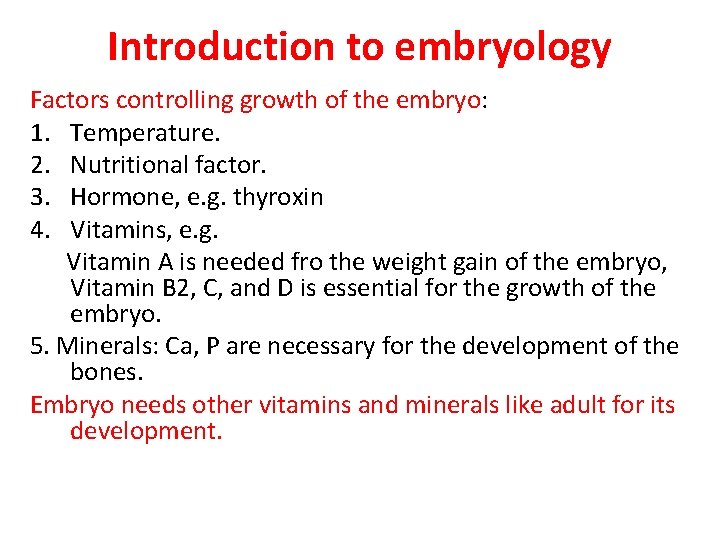 Introduction to embryology

Factors controlling growth of the embryo:

1. Temperature.
2. Nutritional factor.
3. Hormone, e.g. thyroxin
4. Vitamins, e.g.
Vitamin A is needed fro the weight gain of the embryo, Vitamin B2, C, and D is essential for the growth of the embryo.
5. Minerals: Ca, P are necessary for the development of the bones.

Embryo needs other vitamins and minerals like adult for its development.